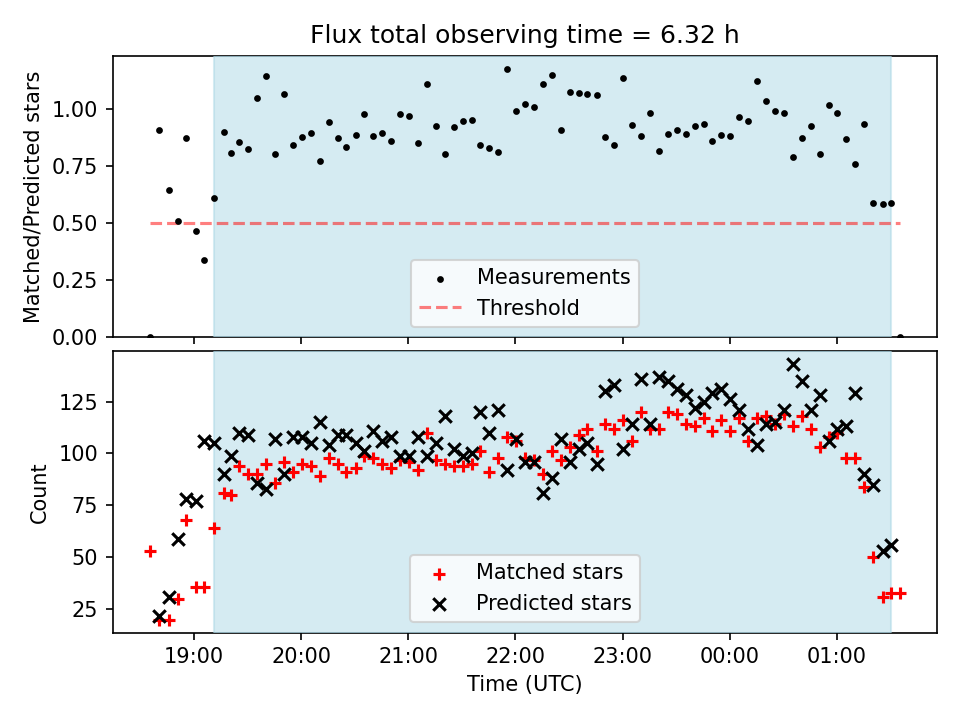 Flux total observing time = 6.32 h

Matched/Predicted stars

1.00
0.75
0.50
0.25
0.00

Measurements
Threshold

Count

125
100
75
50
25

Matched stars
Predicted stars

19:00 20:00 21:00 22:00 23:00 00:00 01:00

Time (UTC)